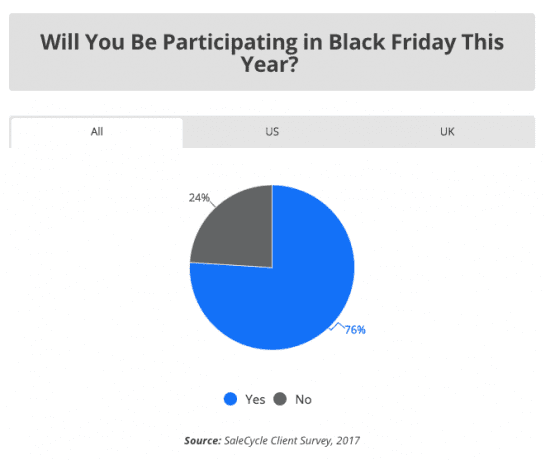 Will You Be Participating in Black Friday This Year?

All

US

UK

24%

76%

Yes No

Source: SaleCycle Client Survey, 2017